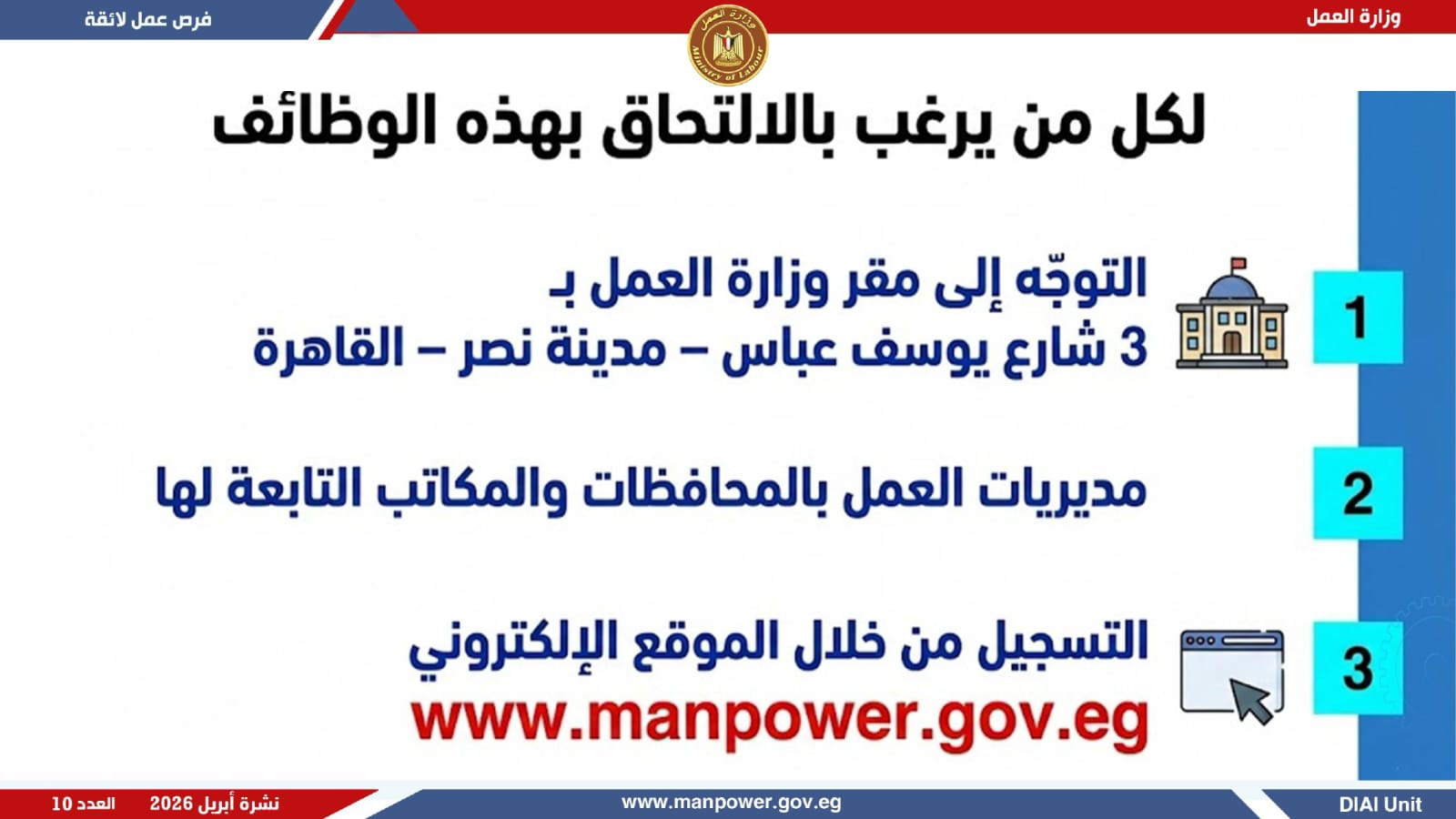 وزارة العمل
وزارة العمل
Ministry of Labour
فرص عمل لائقة

لكل من يرغب بالالتحاق بهذه الوظائف

1
التوجّه إلى مقر وزارة العمل بـ
3 شارع يوسف عباس – مدينة نصر – القاهرة

2
مديريات العمل بالمحافظات والمكاتب التابعة لها

3
التسجيل من خلال الموقع الإلكتروني
www.manpower.gov.eg

DIAI Unit
www.manpower.gov.eg
نشرة أبريل 2026
العدد 10